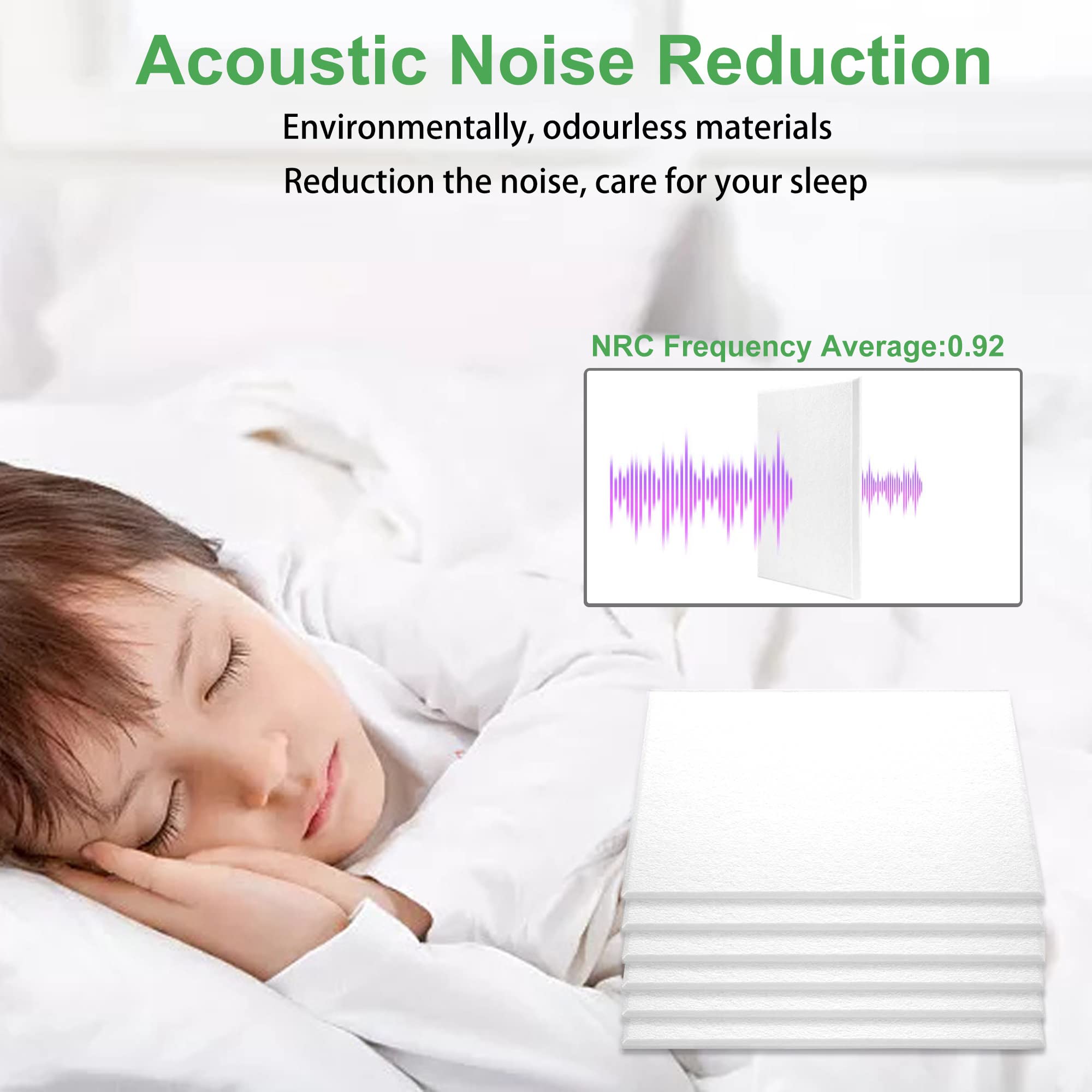 Acoustic Noise Reduction

Environmentally, odourless materials

Reduction the noise, care for your sleep

NRC Frequency Average:0.92